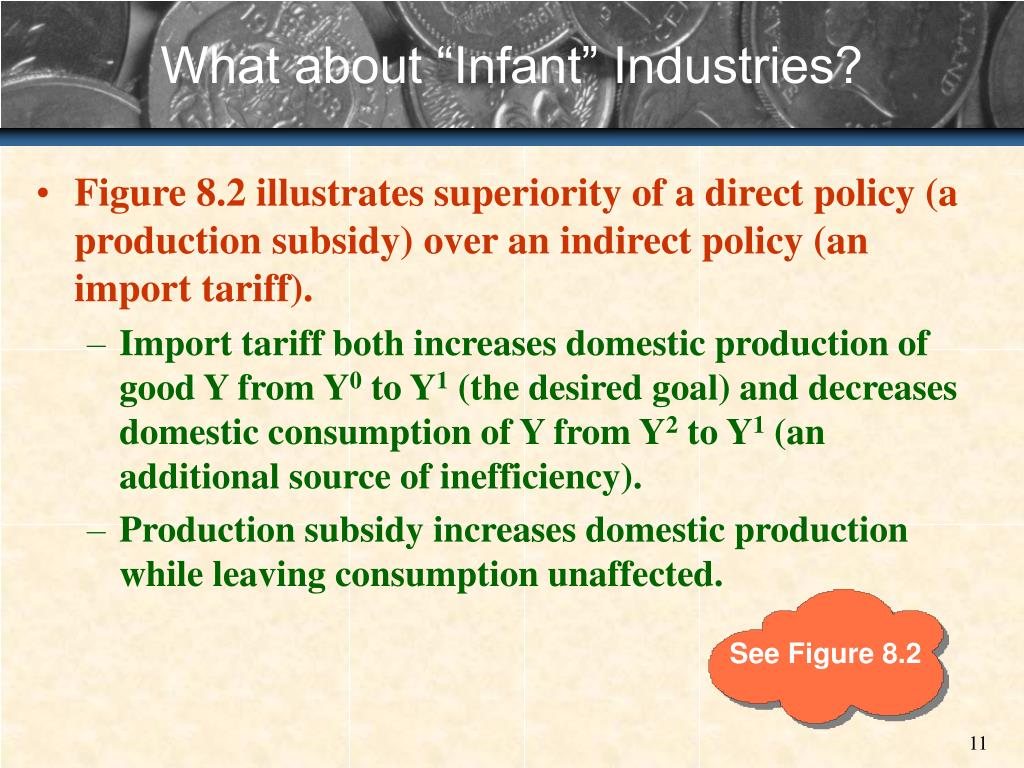 What about “Infant” Industries?

• Figure 8.2 illustrates superiority of a direct policy (a production subsidy) over an indirect policy (an import tariff).

– Import tariff both increases domestic production of good Y from $Y^0$ to $Y^1$ (the desired goal) and decreases domestic consumption of Y from $Y^2$ to $Y^1$ (an additional source of inefficiency).

– Production subsidy increases domestic production while leaving consumption unaffected.

See Figure 8.2

11